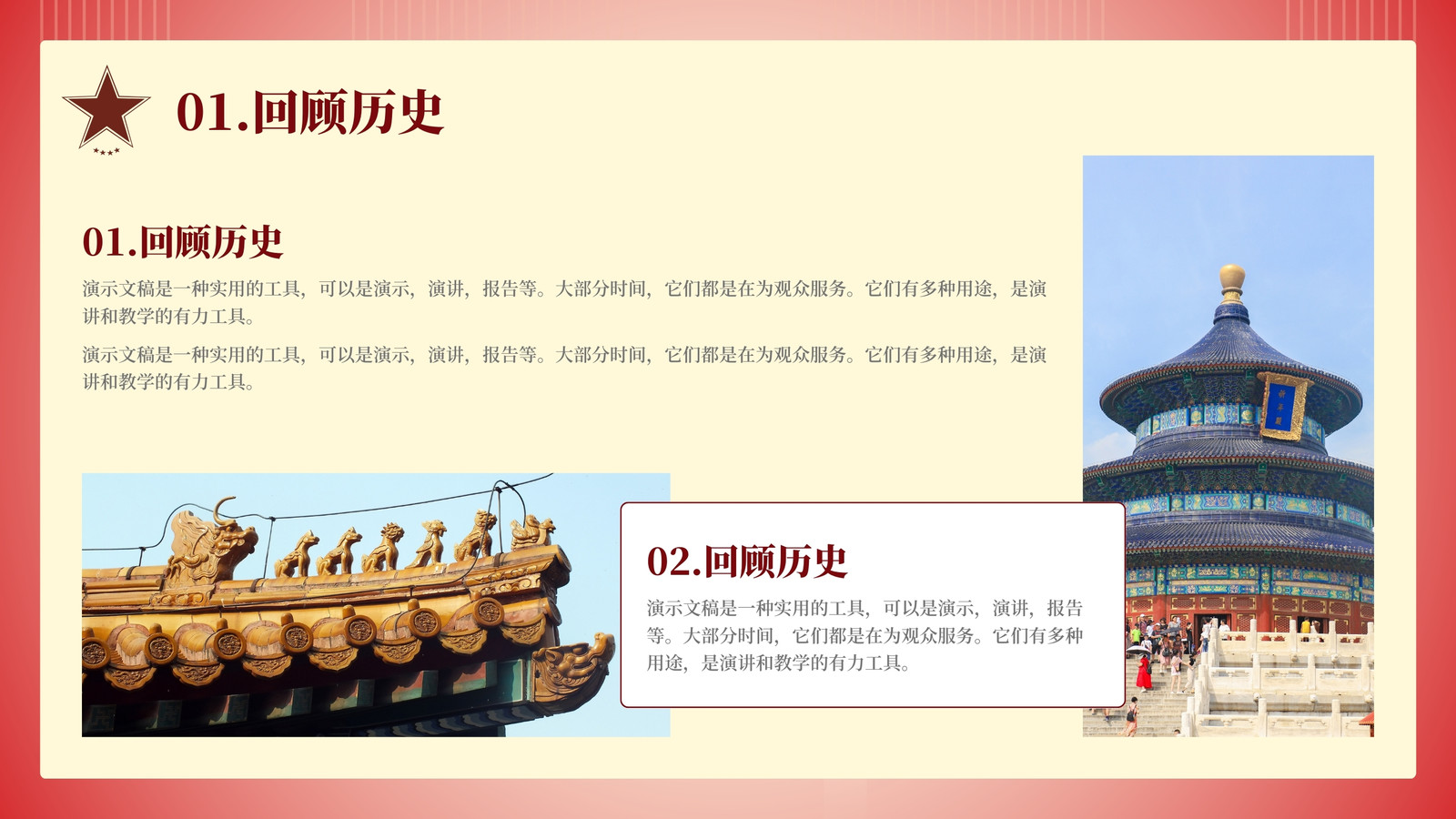 01.回顾历史

01.回顾历史

演示文稿是一种实用的工具，可以是演示，演讲，报告等。大部分时间，它们都是在为观众服务。它们有多种用途，是演讲和教学的有力工具。

演示文稿是一种实用的工具，可以是演示，演讲，报告等。大部分时间，它们都是在为观众服务。它们有多种用途，是演讲和教学的有力工具。

02.回顾历史

演示文稿是一种实用的工具，可以是演示，演讲，报告等。大部分时间，它们都是在为观众服务。它们有多种用途，是演讲和教学的有力工具。